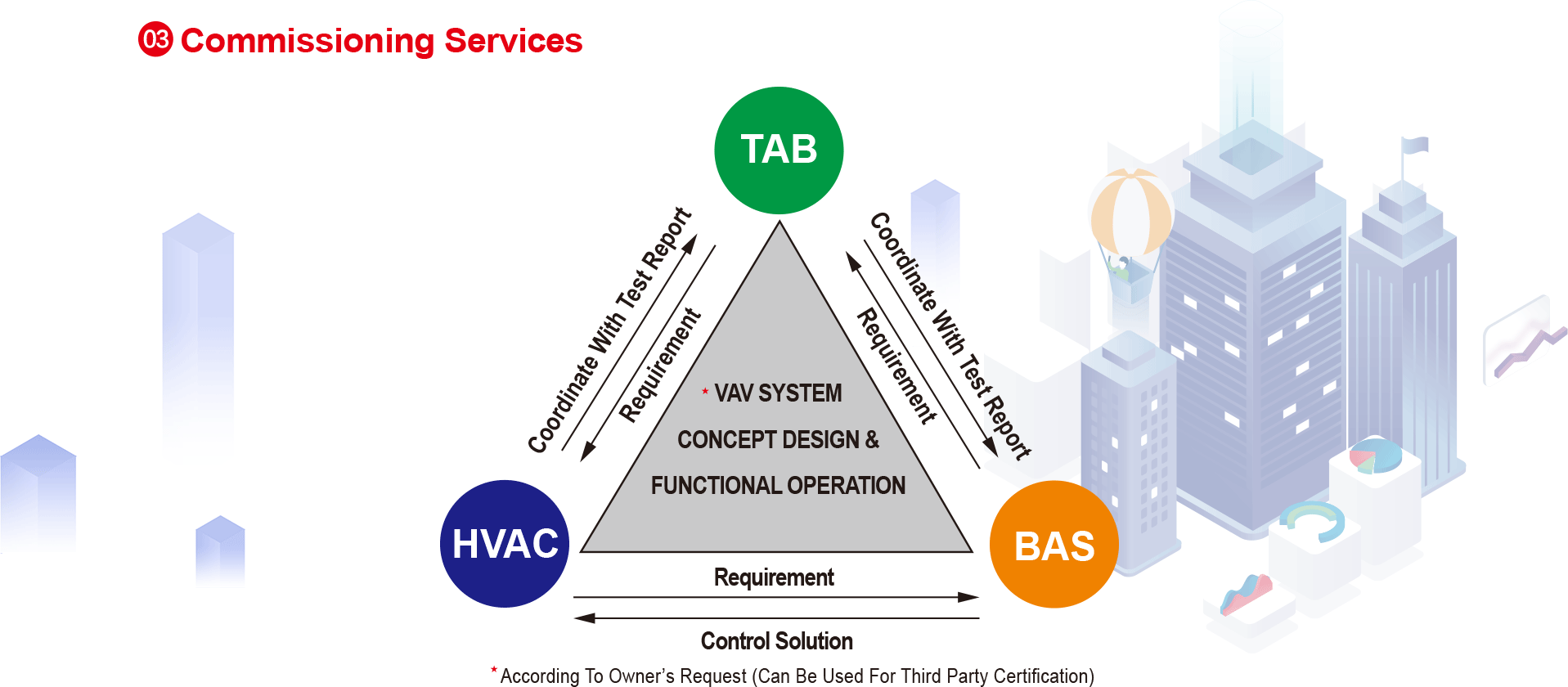 03 Commissioning Services

TAB

Coordinate With Test Report

Requirement

Coordinate With Test Report

Requirement

* VAV SYSTEM
CONCEPT DESIGN &
FUNCTIONAL OPERATION

HVAC

BAS

Requirement

Control Solution

* According To Owner's Request (Can Be Used For Third Party Certification)